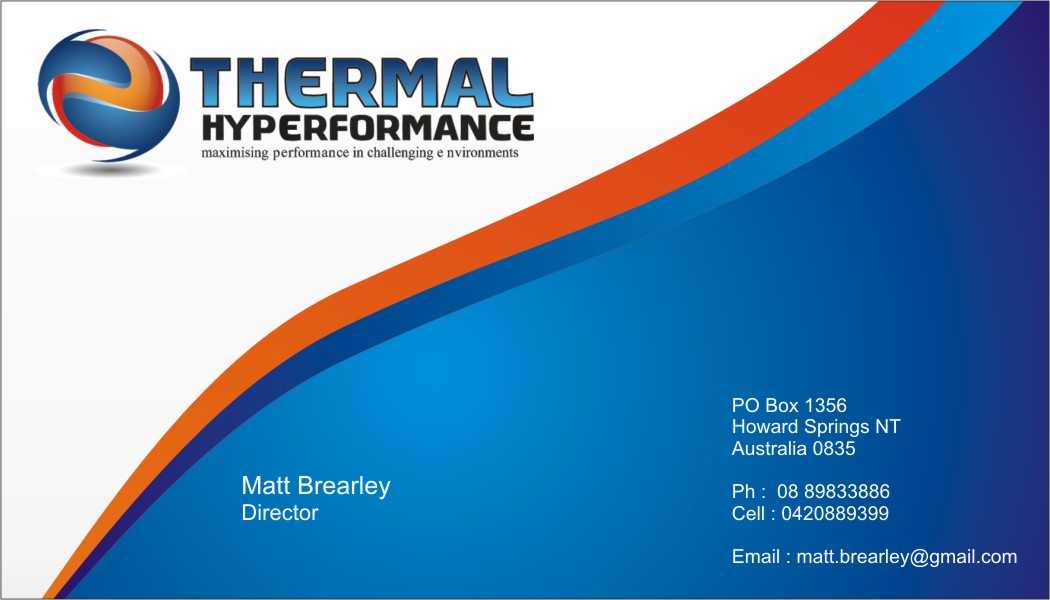 THERMAL
HYPERFORMANCE
maximising performance in challenging e nvironments

Matt Brearley
Director

PO Box 1356
Howard Springs NT
Australia 0835

Ph : 08 89833886
Cell : 0420889399

Email : matt.brearley@gmail.com